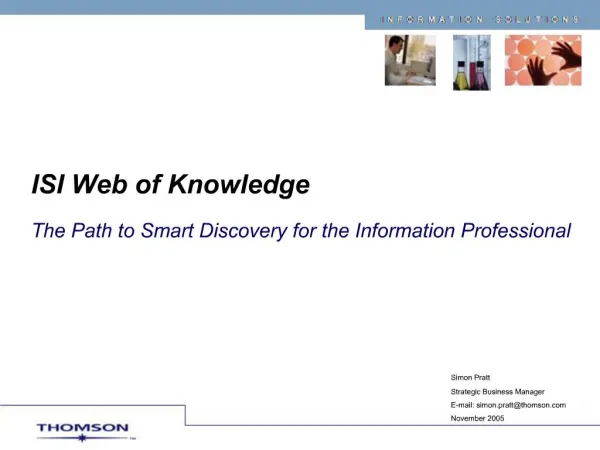 INFORMATION SOLUTIONS

ISI Web of Knowledge

The Path to Smart Discovery for the Information Professional

Simon Pratt
Strategic Business Manager
E-mail: simon.pratt@thomson.com
November 2005

THOMSON